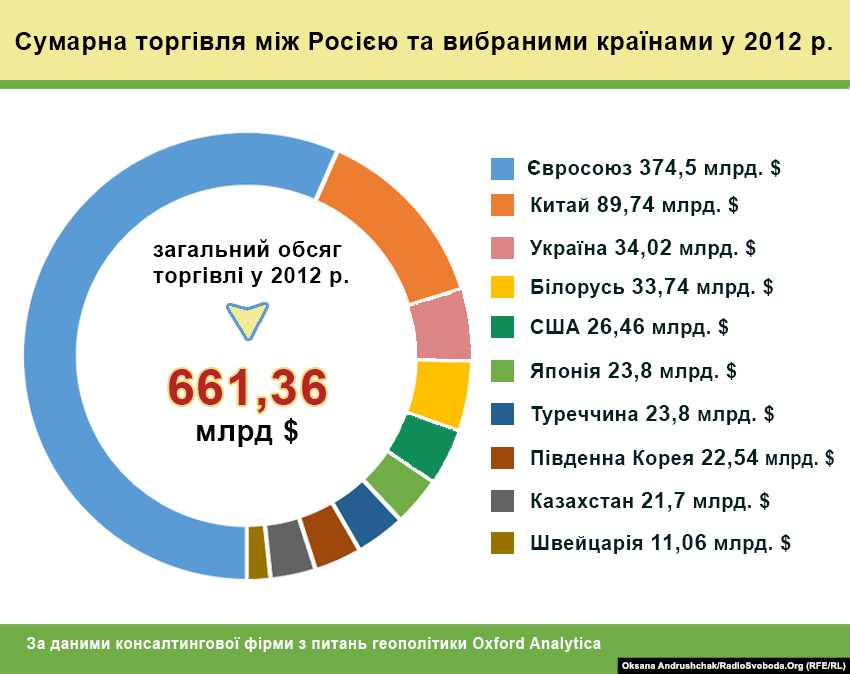 Сумарна торгівля між Росією та вибраними країнами у 2012 р.

загальний обсяг торгівлі у 2012 р.

661,36 млрд $

Євросоюз 374,5 млрд. $
Китай 89,74 млрд. $
Україна 34,02 млрд. $
Білорусь 33,74 млрд. $
США 26,46 млрд. $
Японія 23,8 млрд. $
Туреччина 23,8 млрд. $
Південна Корея 22,54 млрд. $
Казахстан 21,7 млрд. $
Швейцарія 11,06 млрд. $

За даними консалтингової фірми з питань геополітики Oxford Analytica

Oksana Andrushchak/RadioSvoboda.Org (RFE/RL)